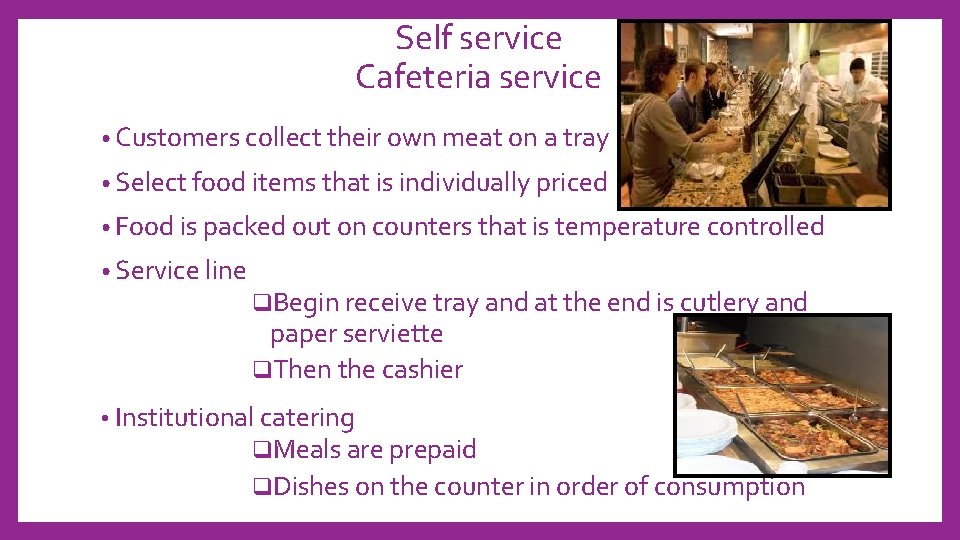 Self service
Cafeteria service

• Customers collect their own meat on a tray
• Select food items that is individually priced
• Food is packed out on counters that is temperature controlled
• Service line
❑Begin receive tray and at the end is cutlery and paper serviette
❑Then the cashier
• Institutional catering
❑Meals are prepaid
❑Dishes on the counter in order of consumption